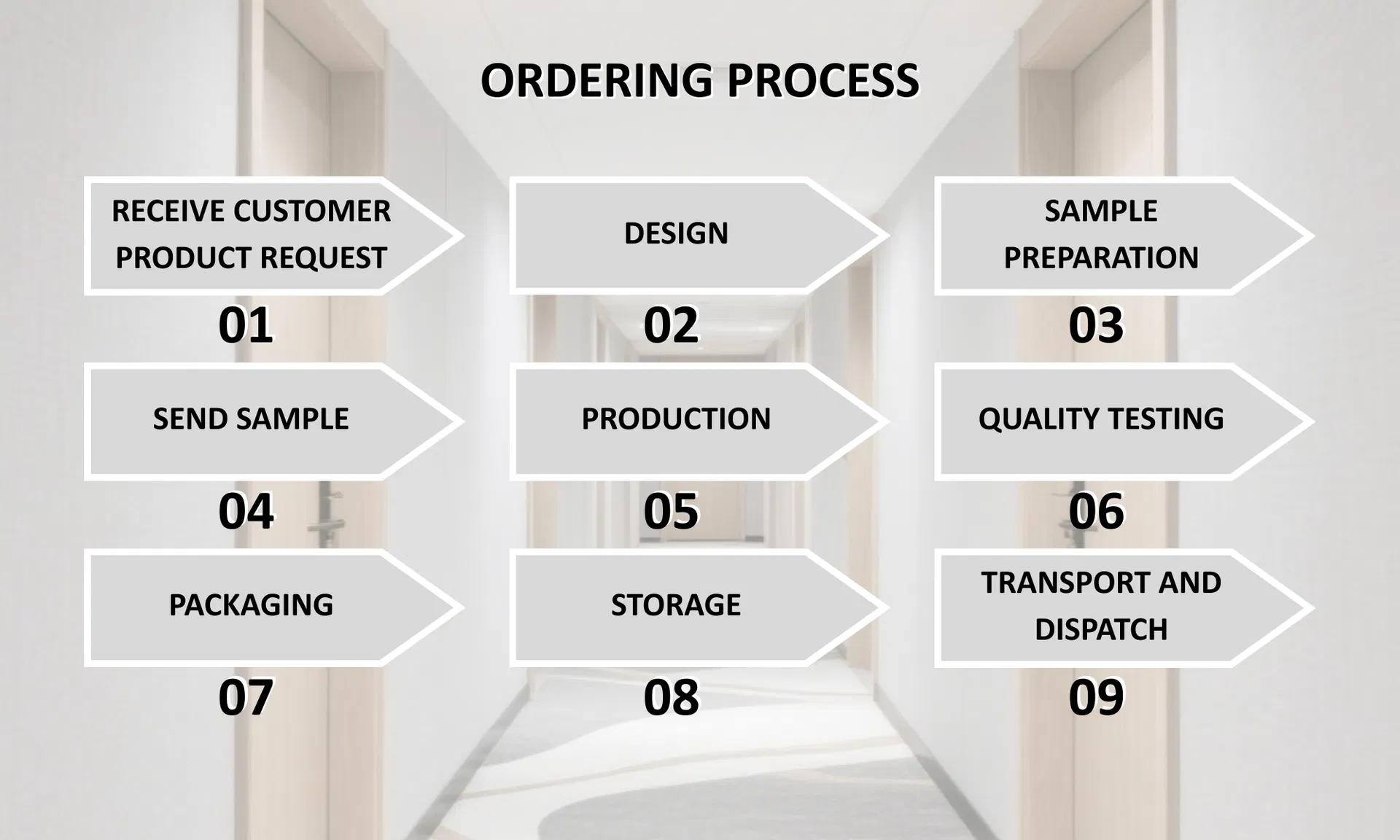 ORDERING PROCESS

RECEIVE CUSTOMER PRODUCT REQUEST
01

DESIGN
02

SAMPLE PREPARATION
03

SEND SAMPLE
04

PRODUCTION
05

QUALITY TESTING
06

PACKAGING
07

STORAGE
08

TRANSPORT AND DISPATCH
09